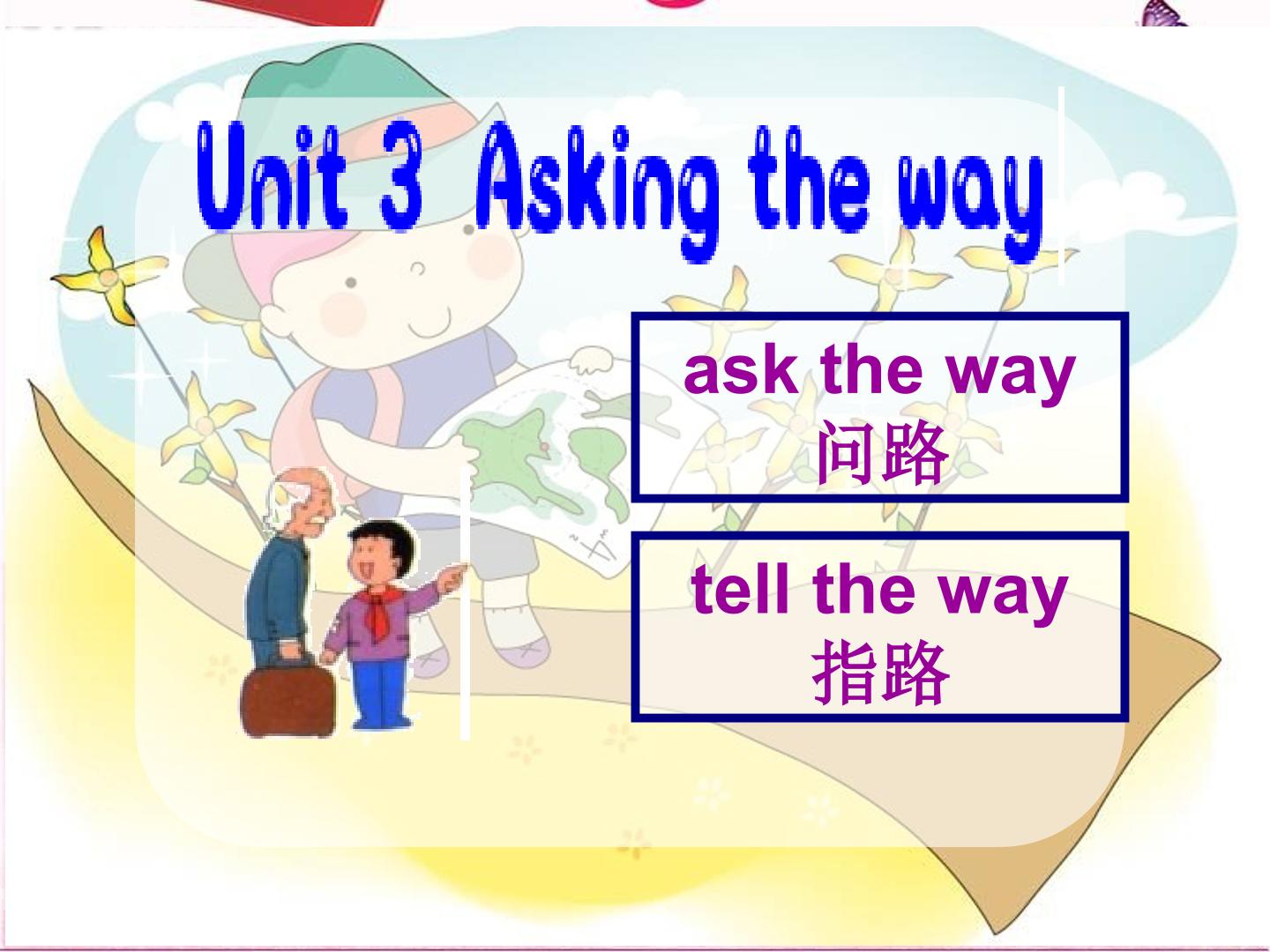 Unit 3 Asking the way

ask the way
问路

tell the way
指路